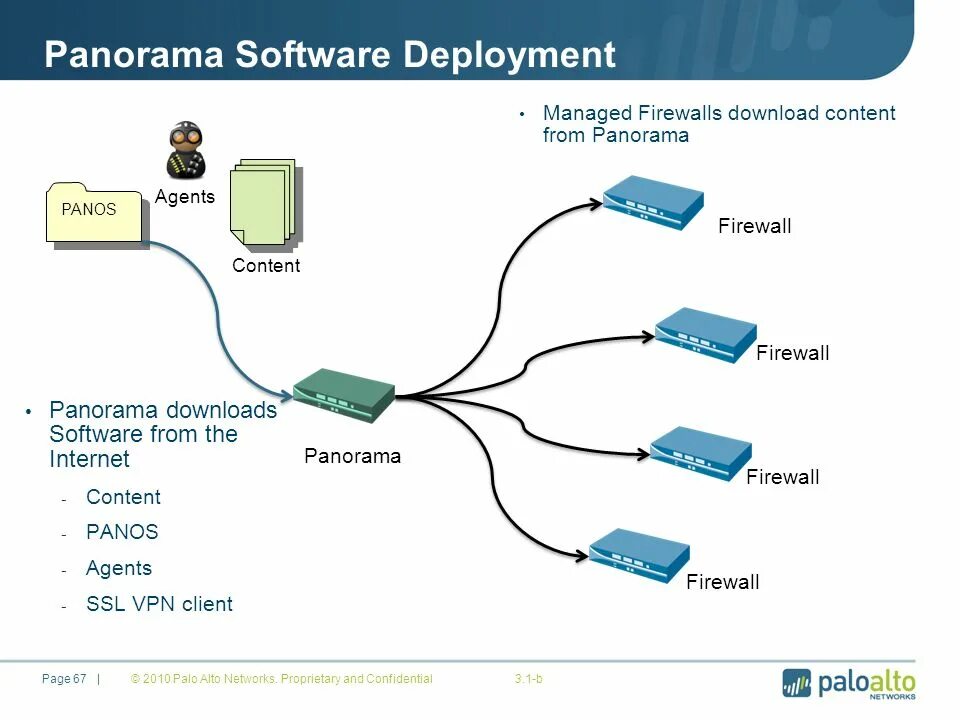 Panorama Software Deployment

• Managed Firewalls download content from Panorama

PANOS

Agents

Content

Firewall

Firewall

Firewall

Firewall

Panorama

• Panorama downloads Software from the Internet

- Content
- PANOS
- Agents
- SSL VPN client

Page 67 | © 2010 Palo Alto Networks. Proprietary and Confidential 3.1-b

paloalto NETWORKS